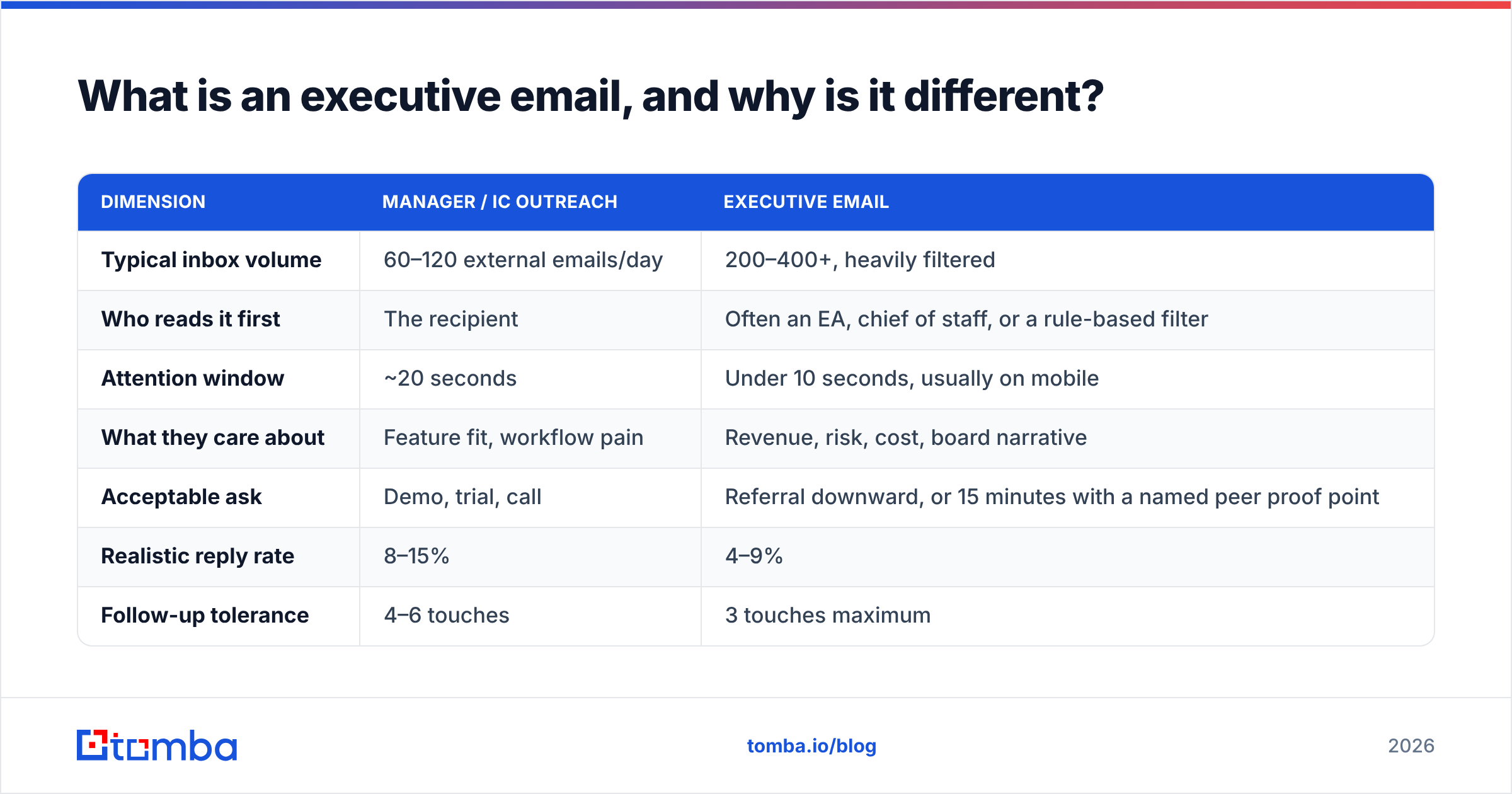 What is an executive email, and why is it different?

| DIMENSION | MANAGER / IC OUTREACH | EXECUTIVE EMAIL |
|---|---|---|
| Typical inbox volume | 60–120 external emails/day | 200–400+, heavily filtered |
| Who reads it first | The recipient | Often an EA, chief of staff, or a rule-based filter |
| Attention window | ~20 seconds | Under 10 seconds, usually on mobile |
| What they care about | Feature fit, workflow pain | Revenue, risk, cost, board narrative |
| Acceptable ask | Demo, trial, call | Referral downward, or 15 minutes with a named peer proof point |
| Realistic reply rate | 8–15% | 4–9% |
| Follow-up tolerance | 4–6 touches | 3 touches maximum |

tomba

tomba.io/blog

2026